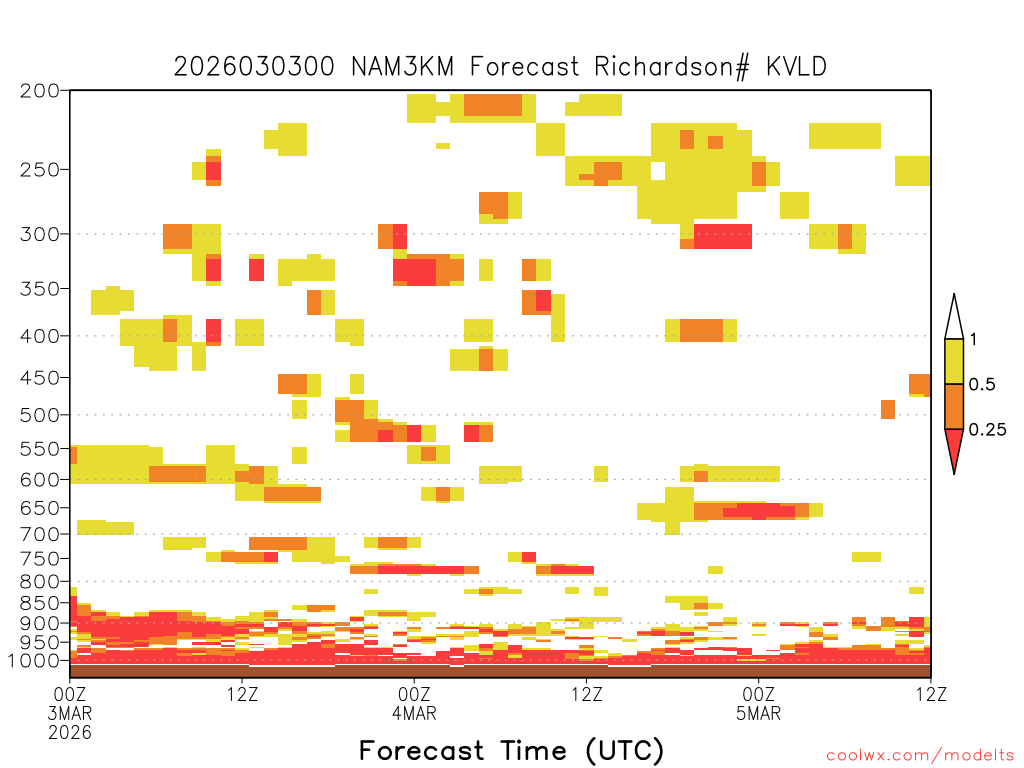 2026030300 NAM3KM Forecast Richardson# KVLD

200
250
300
350
400
450
500
550
600
650
700
750
800
850
900
950
1000

1
0.5
0.25

00Z
3MAR
2026
12Z
00Z
4MAR
12Z
00Z
5MAR
12Z

Forecast Time (UTC)

coolwx.com/modelts